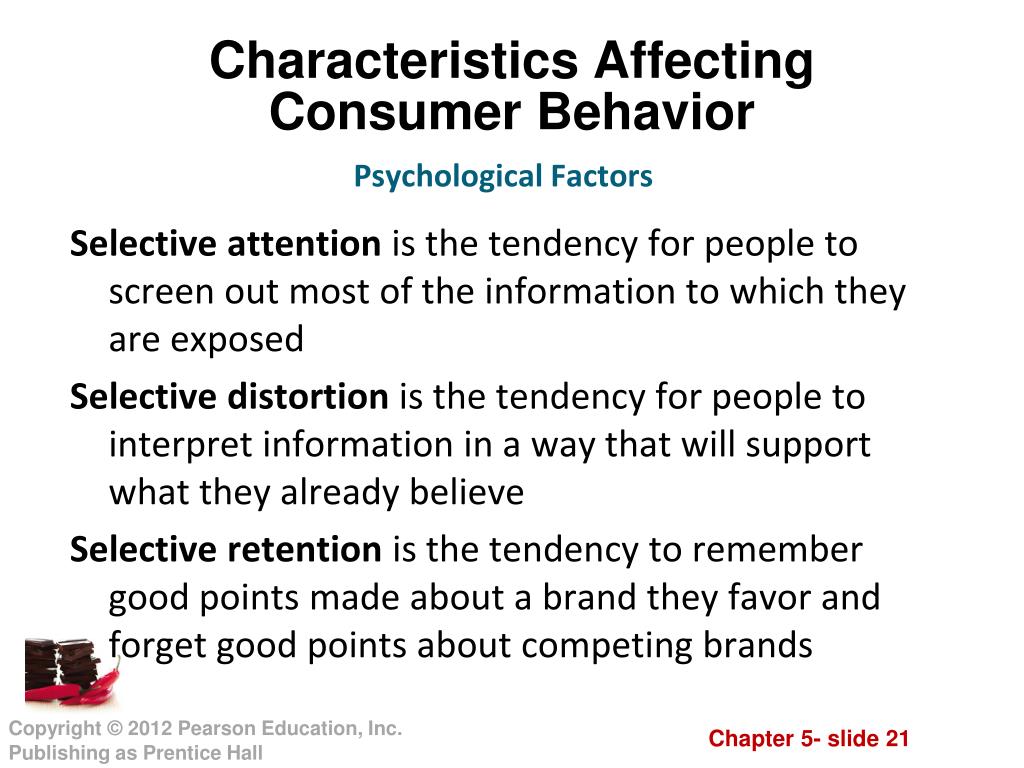 Characteristics Affecting Consumer Behavior

Psychological Factors

Selective attention is the tendency for people to screen out most of the information to which they are exposed

Selective distortion is the tendency for people to interpret information in a way that will support what they already believe

Selective retention is the tendency to remember good points made about a brand they favor and forget good points about competing brands

Copyright © 2012 Pearson Education, Inc.
Publishing as Prentice Hall

Chapter 5- slide 21